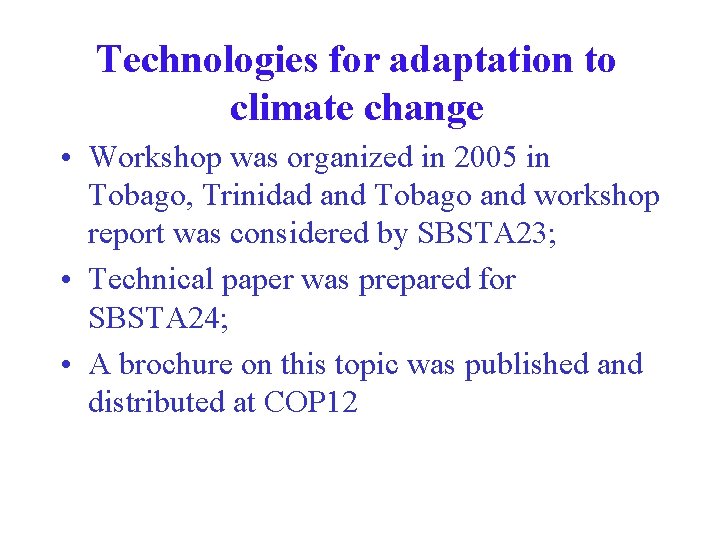 Technologies for adaptation to climate change

• Workshop was organized in 2005 in Tobago, Trinidad and Tobago and workshop report was considered by SBSTA23;

• Technical paper was prepared for SBSTA24;

• A brochure on this topic was published and distributed at COP12